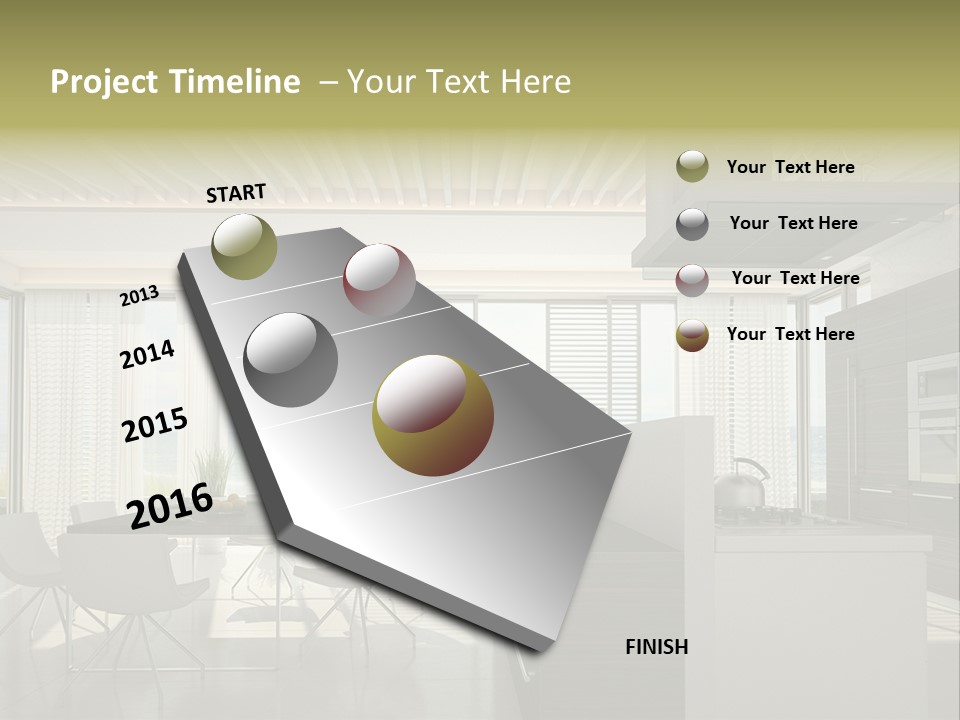 Project Timeline – Your Text Here

START

2013

2014

2015

2016

FINISH

Your Text Here

Your Text Here

Your Text Here

Your Text Here